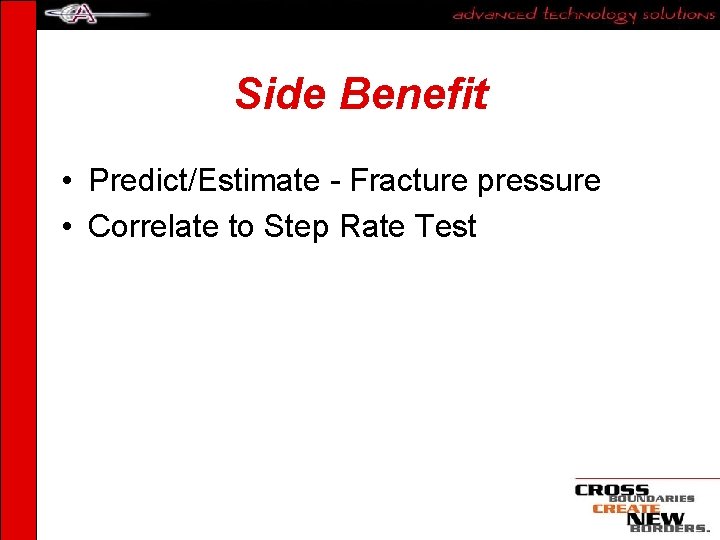 advanced technology solutions

Side Benefit

• Predict/Estimate - Fracture pressure
• Correlate to Step Rate Test

CROSS BOUNDARIES CREATE NEW BORDERS.